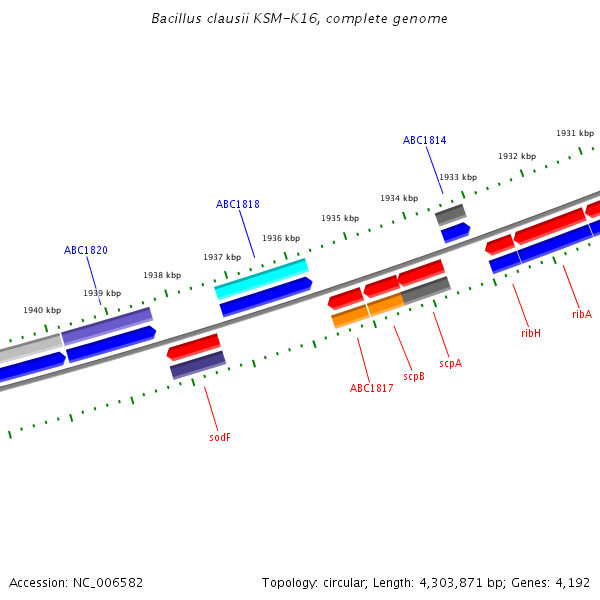 Bacillus clausii KSM-K16, complete genome

1931 kbp

ABC1814

1932 kbp

1933 kbp

1934 kbp

ABC1818

1935 kbp

1936 kbp

ABC1820

1937 kbp

1938 kbp

1939 kbp

1940 kbp

ribA

ribH

scpA

scpB

ABC1817

sodF

Accession: NC_006582

Topology: circular; Length: 4,303,871 bp; Genes: 4,192